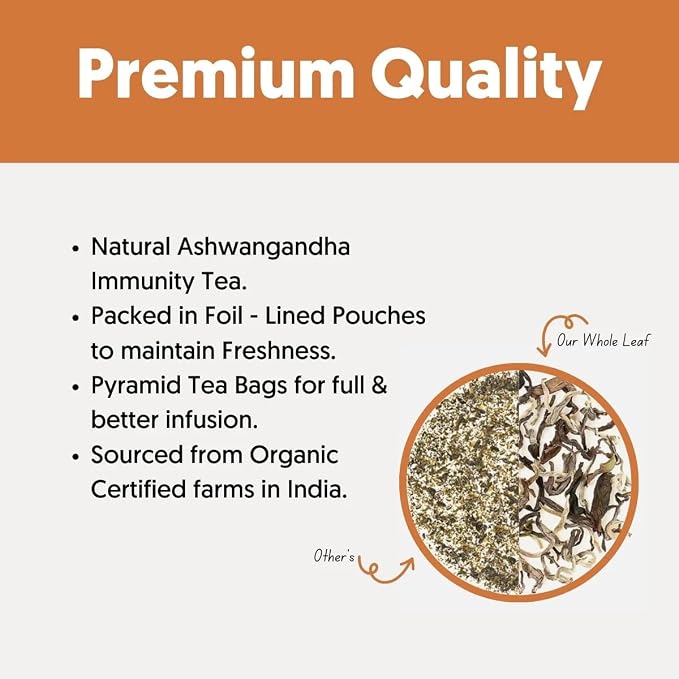 Premium Quality

• Natural Ashwangandha Immunity Tea.
• Packed in Foil - Lined Pouches to maintain Freshness.
• Pyramid Tea Bags for full & better infusion.
• Sourced from Organic Certified farms in India.

Our Whole Leaf

Other's